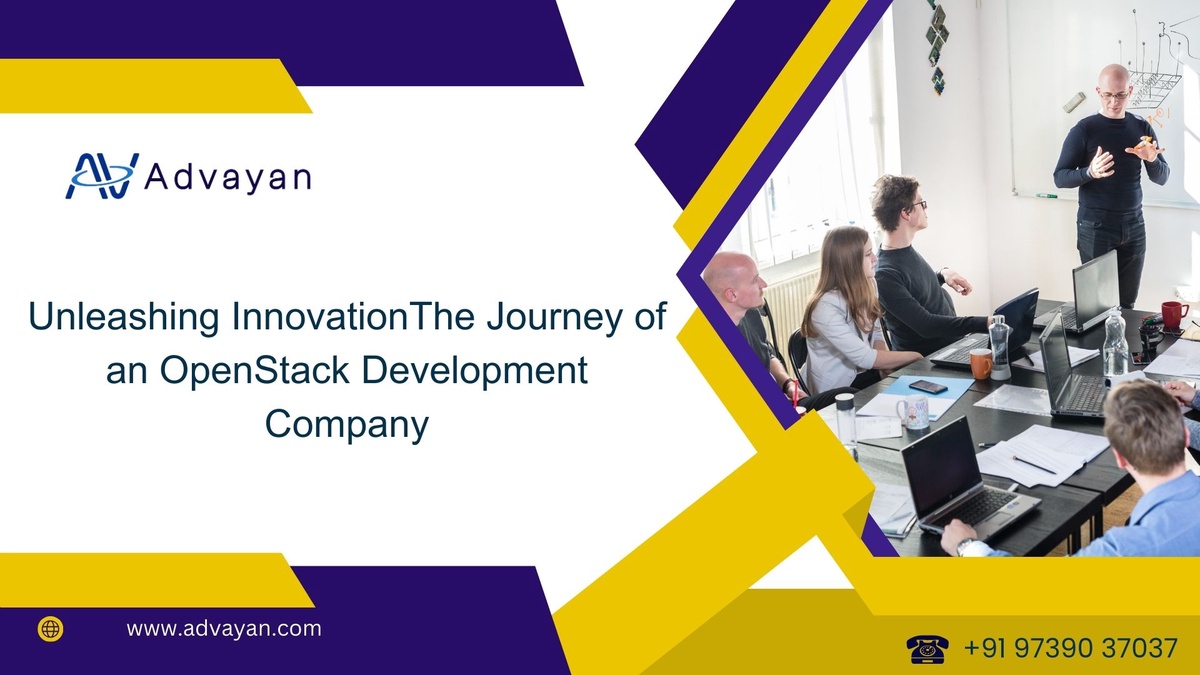 Advayan

Unleashing InnovationThe Journey of an OpenStack Development Company

www.advayan.com

+91 97390 37037